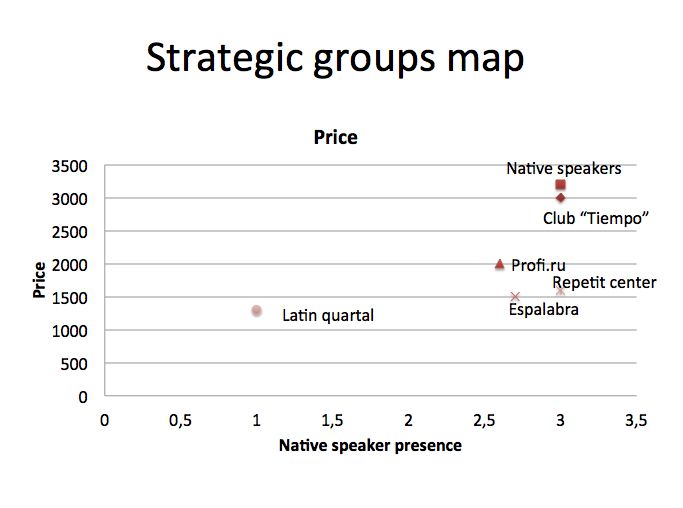 Strategic groups map

Price

3500
3000
2500
2000
1500
1000
500
0

Price

Native speakers
Club “Tiempo”
Profi.ru
Repetit center
Espalabra
Latin quartal

0
0,5
1
1,5
2
2,5
3
3,5

Native speaker presence